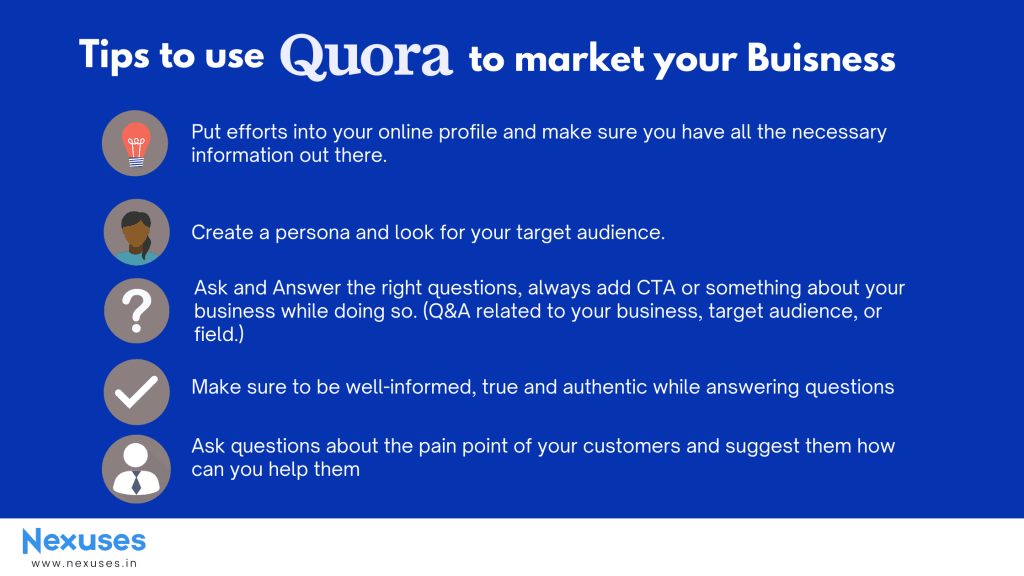 Tips to use Quora to market your Buisness

Put efforts into your online profile and make sure you have all the necessary information out there.

Create a persona and look for your target audience.

Ask and Answer the right questions, always add CTA or something about your business while doing so. (Q&A related to your business, target audience, or field.)

Make sure to be well-informed, true and authentic while answering questions

Ask questions about the pain point of your customers and suggest them how can you help them

Nexuses
www.nexuses.in